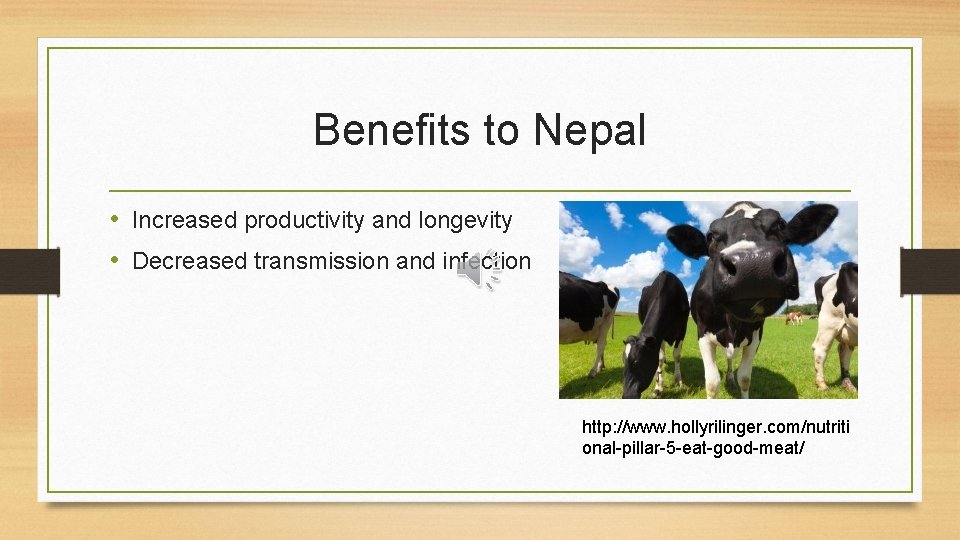 Benefits to Nepal

• Increased productivity and longevity
• Decreased transmission and infection

http://www.hollyrilinger.com/nutritional-pillar-5-eat-good-meat/